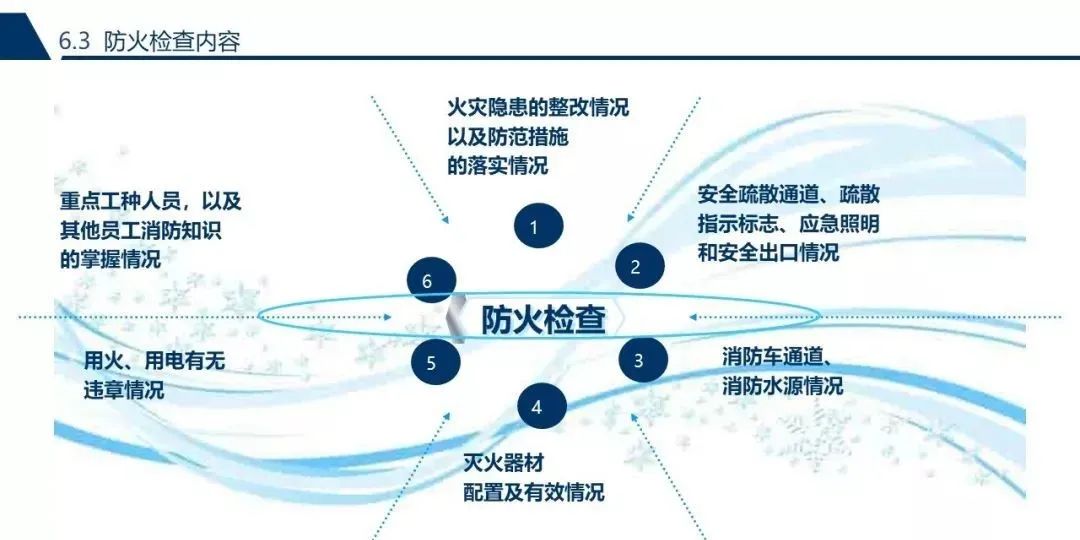 6.3 防火检查内容

火灾隐患的整改情况以及防范措施的落实情况

1

安全疏散通道、疏散指示标志、应急照明和安全出口情况

2

消防车通道、消防水源情况

3

灭火器材配置及有效情况

4

用火、用电有无违章情况

5

重点工种人员，以及其他员工消防知识的掌握情况

6

防火检查